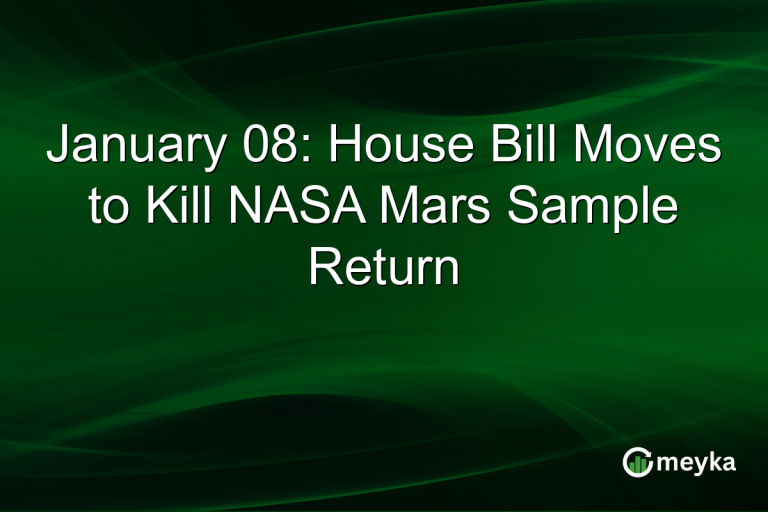 January 08: House Bill Moves to Kill NASA Mars Sample Return

meyka